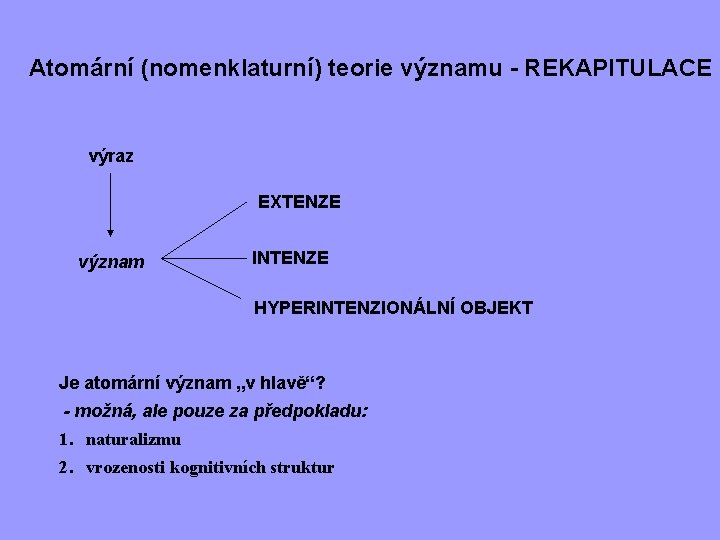 Atomární (nomenklaturní) teorie významu - REKAPITULACE

výraz

význam

EXTENZE

INTENZE

HYPERINTENZIONÁLNÍ OBJEKT

Je atomární význam „v hlavě“?

- možná, ale pouze za předpokladu:

1. naturalizmu

2. vrozenosti kognitivních struktur